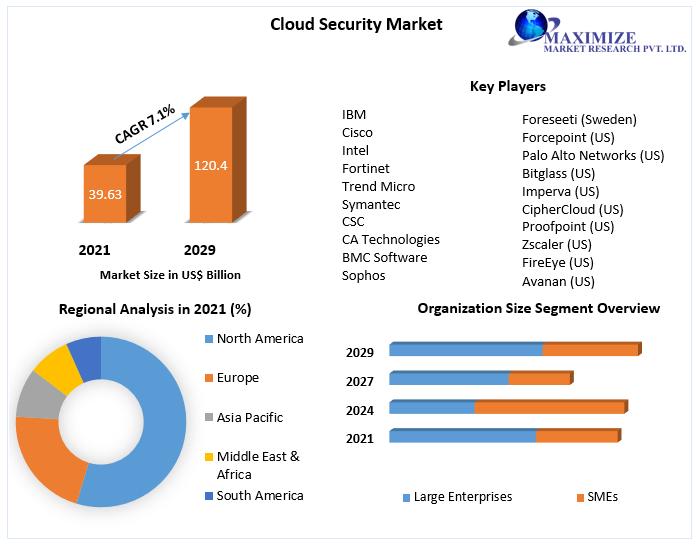 Cloud Security Market

MAXIMIZE
MARKET RESEARCH PVT. LTD.

CAGR 7.1%

39.63

120.4

2021

2029

Market Size in US$ Billion

Key Players

IBM
Cisco
Intel
Fortinet
Trend Micro
Symantec
CSC
CA Technologies
BMC Software
Sophos

Foreseeti (Sweden)
Forcepoint (US)
Palo Alto Networks (US)
Bitglass (US)
Imperva (US)
CipherCloud (US)
Proofpoint (US)
Zscaler (US)
FireEye (US)
Avanan (US)

Regional Analysis in 2021 (%)

North America
Europe
Asia Pacific
Middle East & Africa
South America

Organization Size Segment Overview

2029
2027
2024
2021

Large Enterprises
SMEs